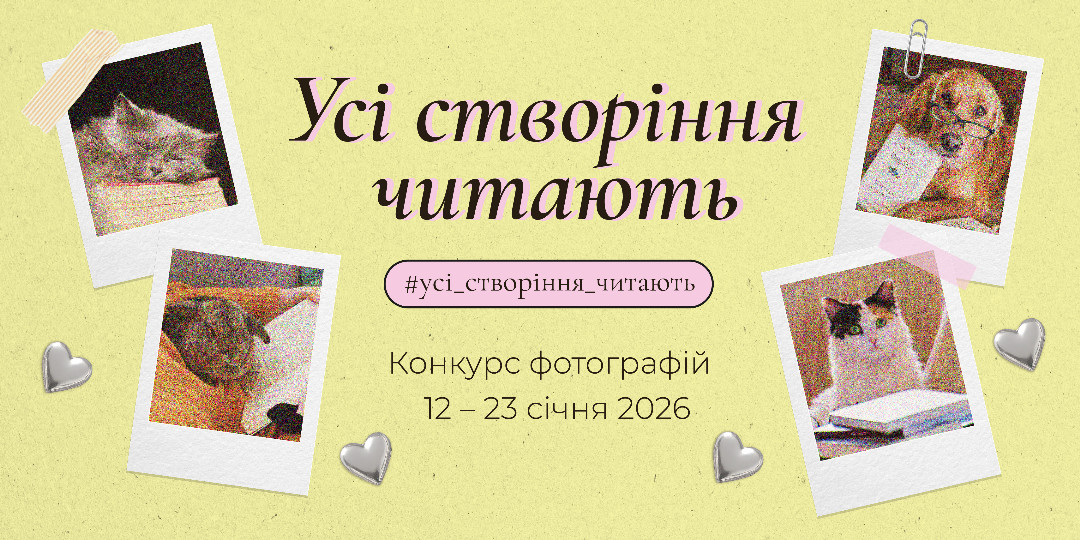 Усі створіння читають

#усі_створіння_читають

Конкурс фотографій
12 – 23 січня 2026